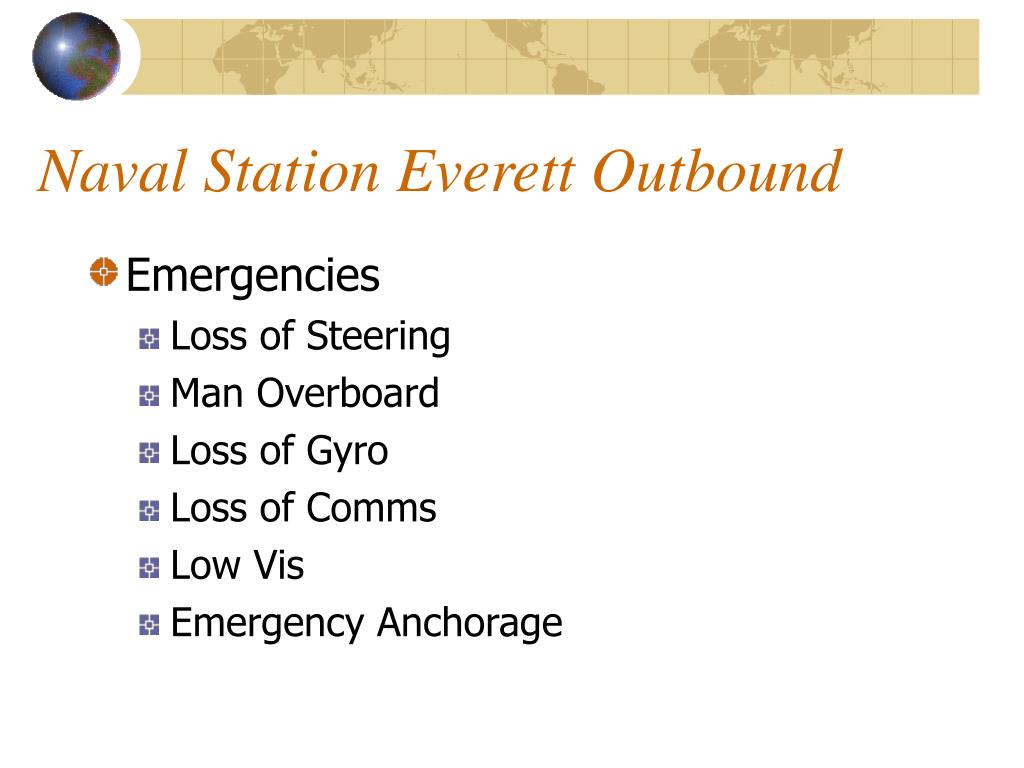 Naval Station Everett Outbound

Emergencies
Loss of Steering
Man Overboard
Loss of Gyro
Loss of Comms
Low Vis
Emergency Anchorage